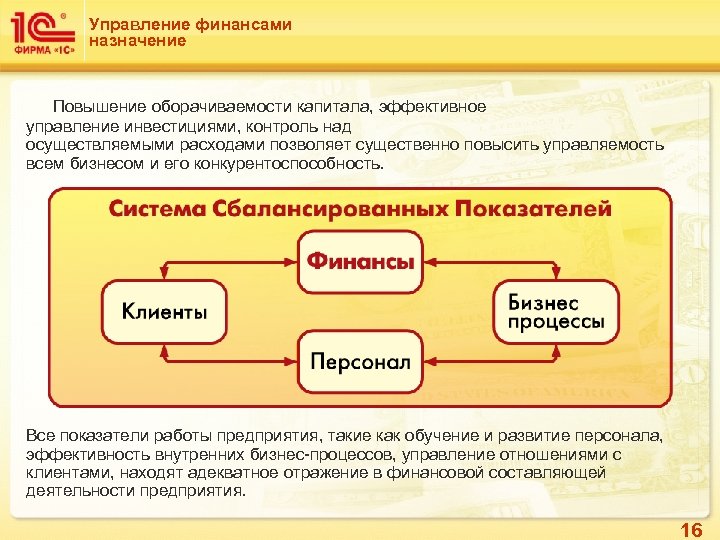 1С ФИРМА «1С»

Управление финансами
назначение

Повышение оборачиваемости капитала, эффективное управление инвестициями, контроль над осуществляемыми расходами позволяет существенно повысить управляемость всем бизнесом и его конкурентоспособность.

Система Сбалансированных Показателей

Финансы

Клиенты

Бизнес процессы

Персонал

Все показатели работы предприятия, такие как обучение и развитие персонала, эффективность внутренних бизнес-процессов, управление отношениями с клиентами, находят адекватное отражение в финансовой составляющей деятельности предприятия.

16